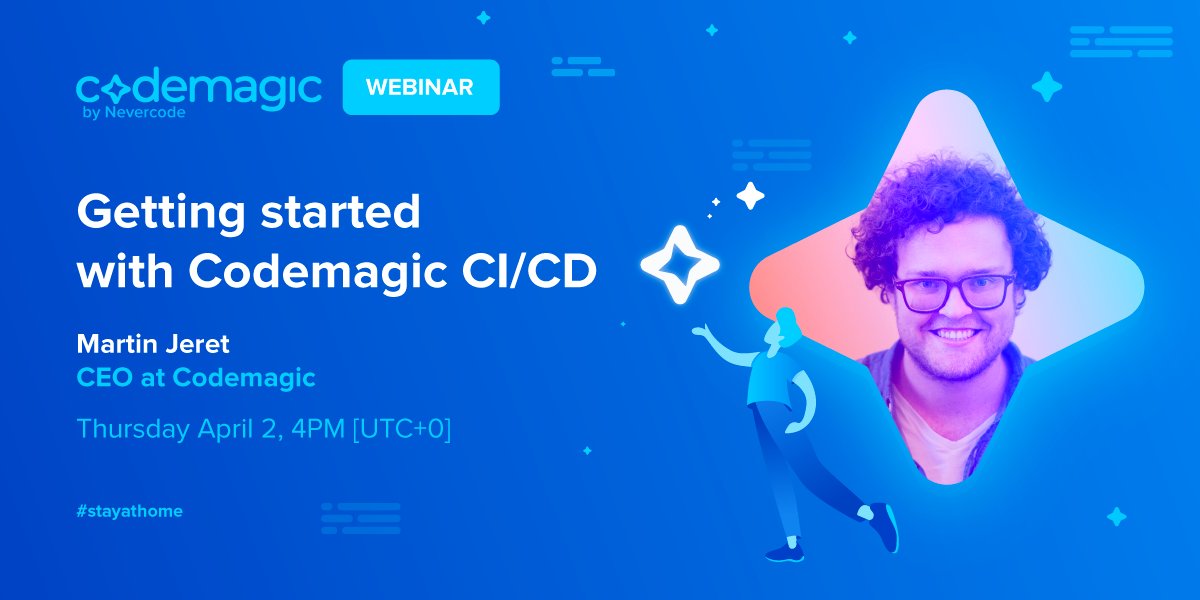 codemagic
by Nevercode

WEBINAR

Getting started with Codemagic CI/CD

Martin Jeret
CEO at Codemagic

Thursday April 2, 4PM [UTC+0]

#stayathome